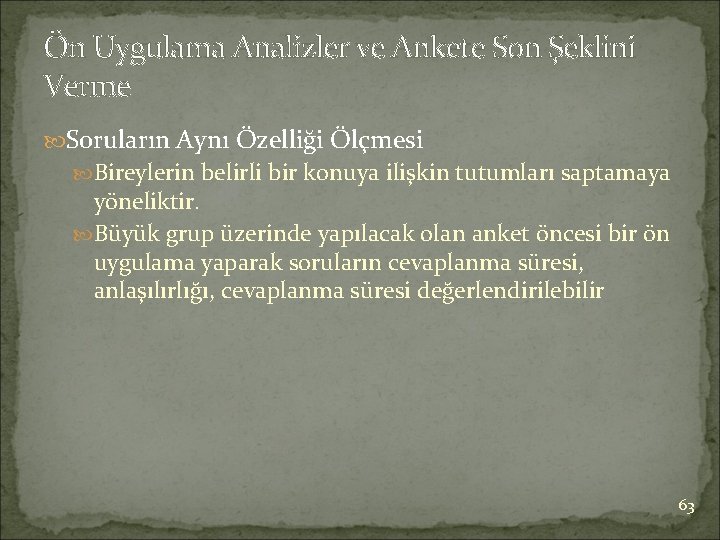 Ön Uygulama Analizler ve Ankete Son Şeklini Verme

Soruların Aynı Özelliği Ölçmesi

Bireylerin belirli bir konuya ilişkin tutumları saptamaya yöneliktir.

Büyük grup üzerinde yapılacak olan anket öncesi bir ön uygulama yaparak soruların cevaplanma süresi, anlaşılırlığı, cevaplanma süresi değerlendirilebilir

63